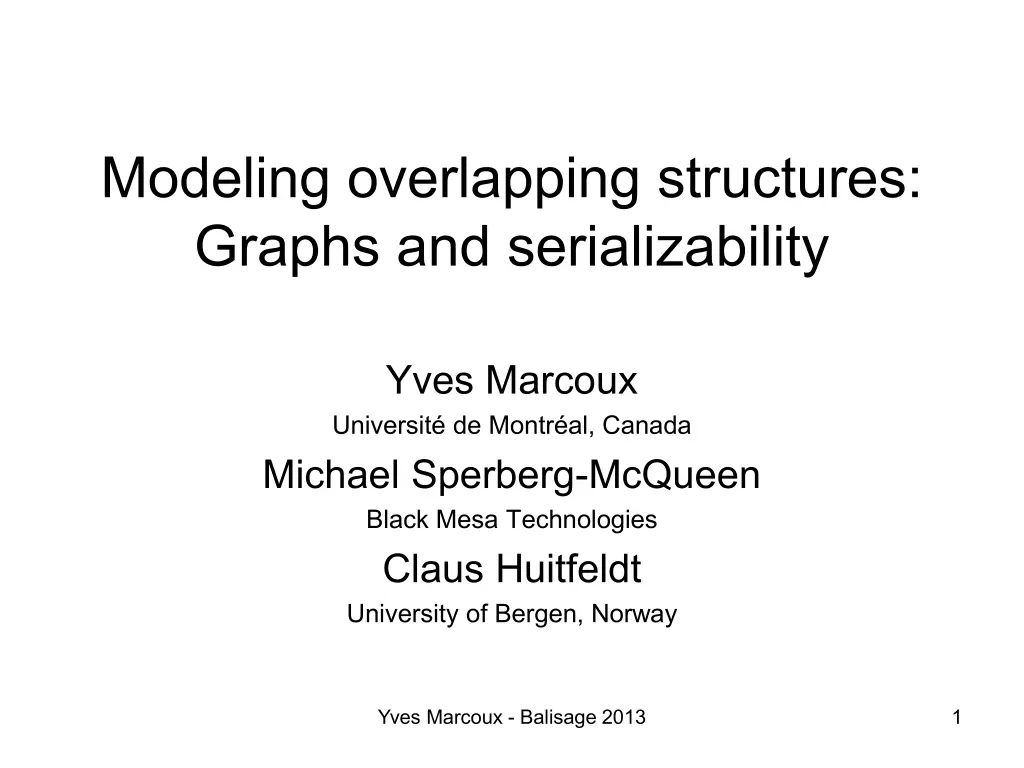 Modeling overlapping structures: Graphs and serializability

Yves Marcoux
Université de Montréal, Canada
Michael Sperberg-McQueen
Black Mesa Technologies
Claus Huitfeldt
University of Bergen, Norway

Yves Marcoux - Balisage 2013

1